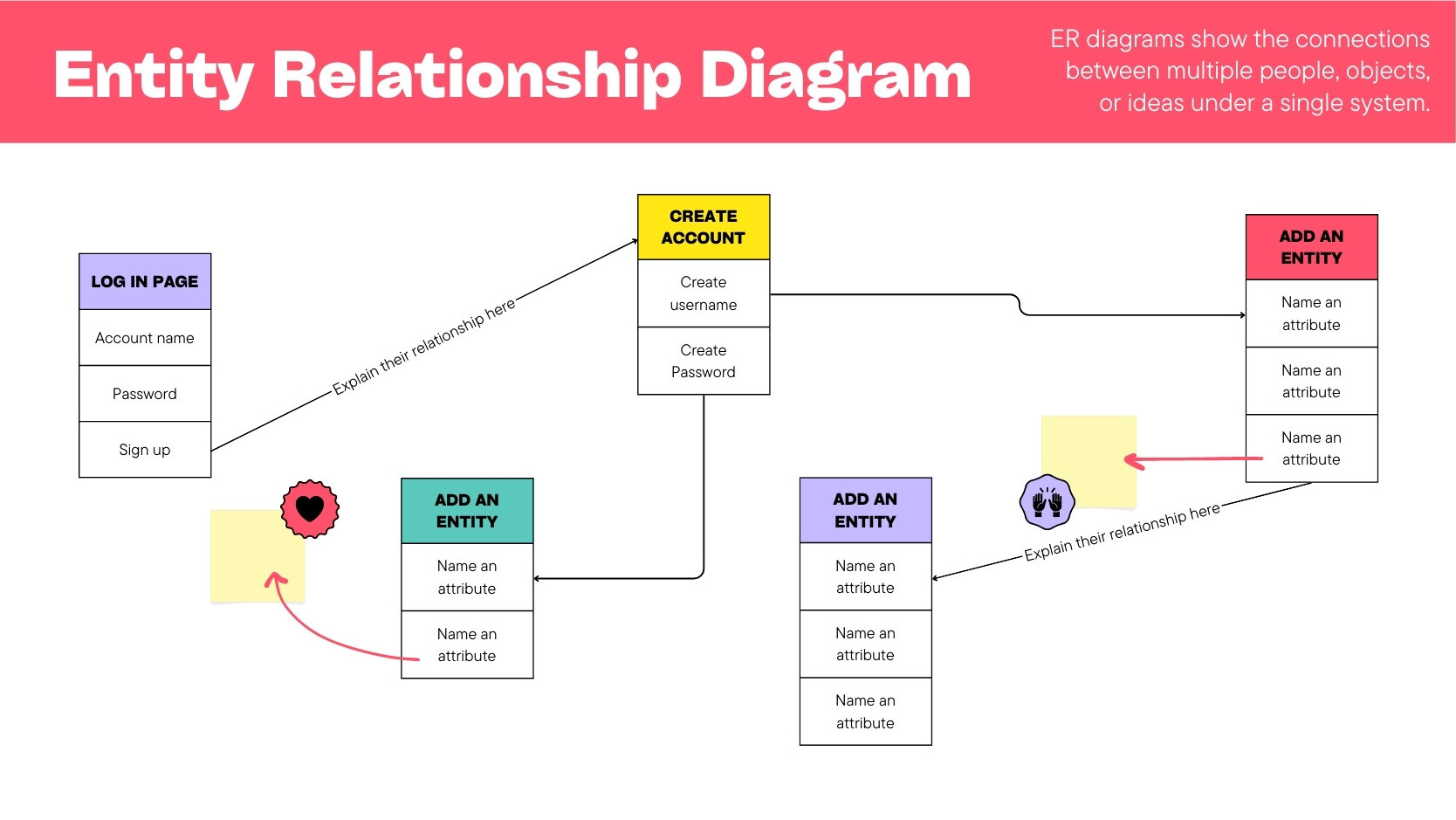 Entity Relationship Diagram

ER diagrams show the connections between multiple people, objects, or ideas under a single system.

LOG IN PAGE
Account name
Password
Sign up

Explain their relationship here

CREATE ACCOUNT
Create username
Create Password

ADD AN ENTITY
Name an attribute
Name an attribute
Name an attribute

ADD AN ENTITY
Name an attribute
Name an attribute

ADD AN ENTITY
Name an attribute
Name an attribute
Name an attribute

Explain their relationship here